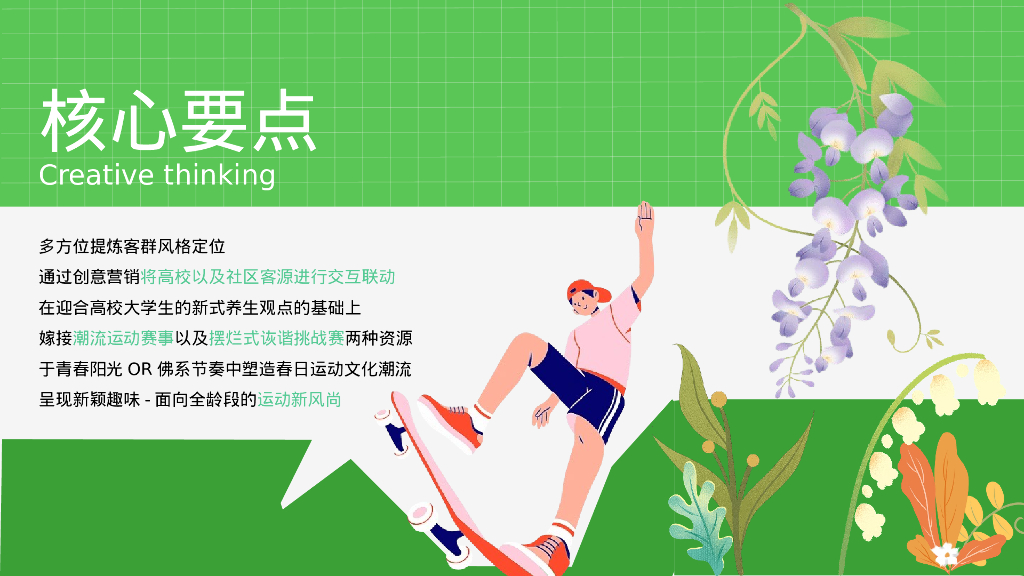 核心要点
Creative thinking

多方位提炼客群风格定位
通过创意营销将高校以及社区客源进行交互联动
在迎合高校大学生的新式养生观点的基础上
嫁接潮流运动赛事以及摆烂式诙谐挑战赛两种资源
于青春阳光 OR 佛系节奏中塑造春日运动文化潮流
呈现新颖趣味 - 面向全龄段的运动新风尚